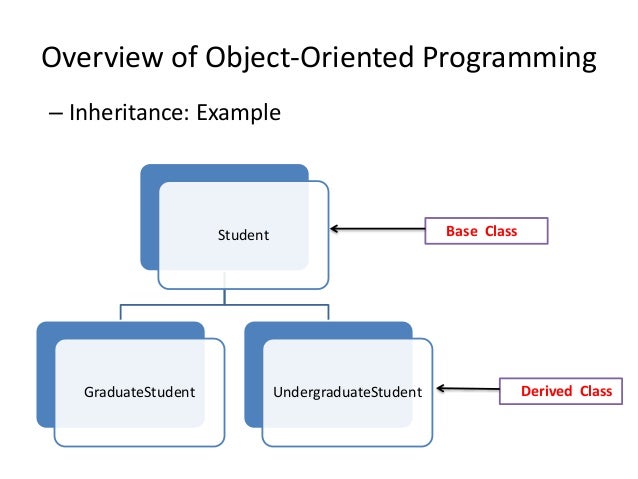 Overview of Object-Oriented Programming

– Inheritance: Example

Student

Base Class

GraduateStudent

UndergraduateStudent

Derived Class